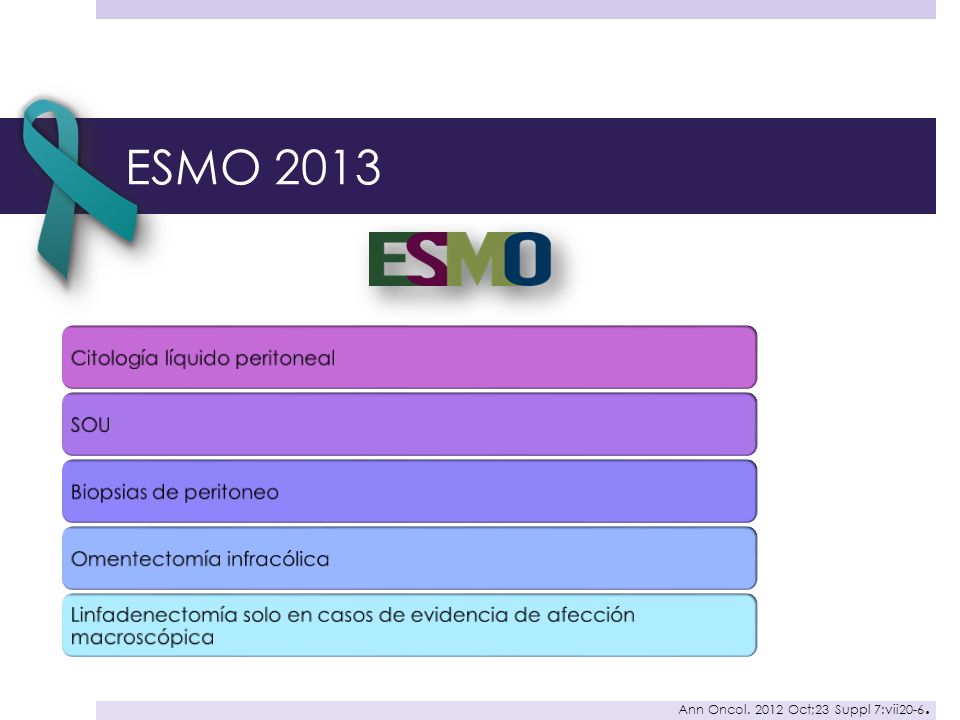 ESMO 2013

ESMO

Citología líquido peritoneal

SOU

Biopsias de peritoneo

Omentectomía infracólica

Linfadenectomía solo en casos de evidencia de afección macroscópica

Ann Oncol. 2012 Oct;23 Suppl 7:vii20-6.